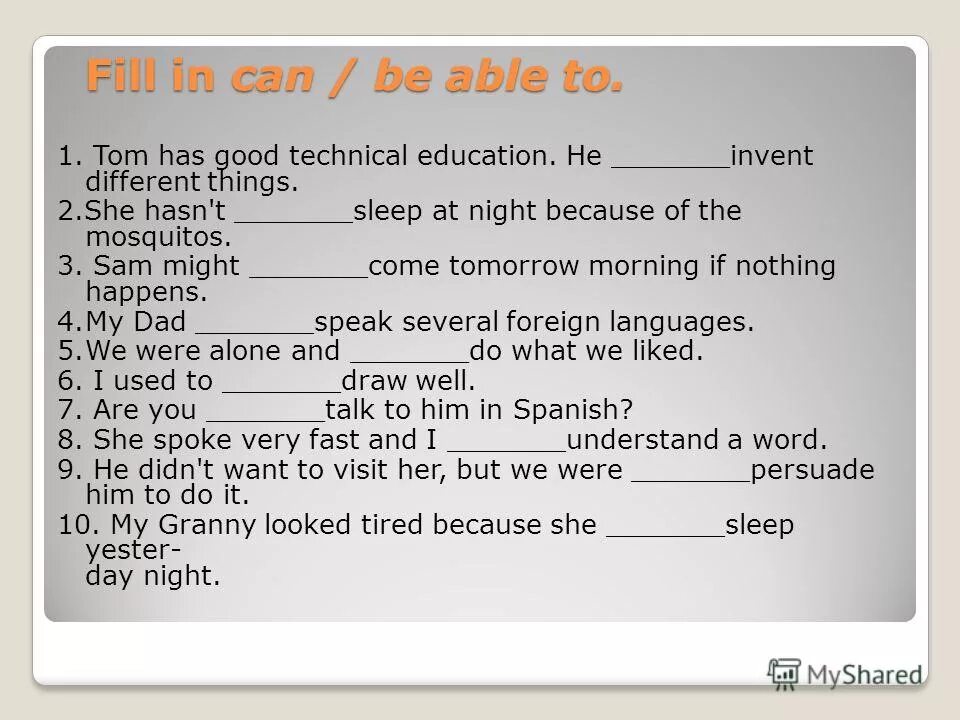 Fill in can / be able to.

1. Tom has good technical education. He _______invent different things.

2.She hasn't _______sleep at night because of the mosquitos.

3. Sam might _______come tomorrow morning if nothing happens.

4.My Dad _______speak several foreign languages.

5.We were alone and _______do what we liked.

6. I used to _______draw well.

7. Are you _______talk to him in Spanish?

8. She spoke very fast and I _______understand a word.

9. He didn't want to visit her, but we were _______persuade him to do it.

10. My Granny looked tired because she _______sleep yesterday night.

MyShared